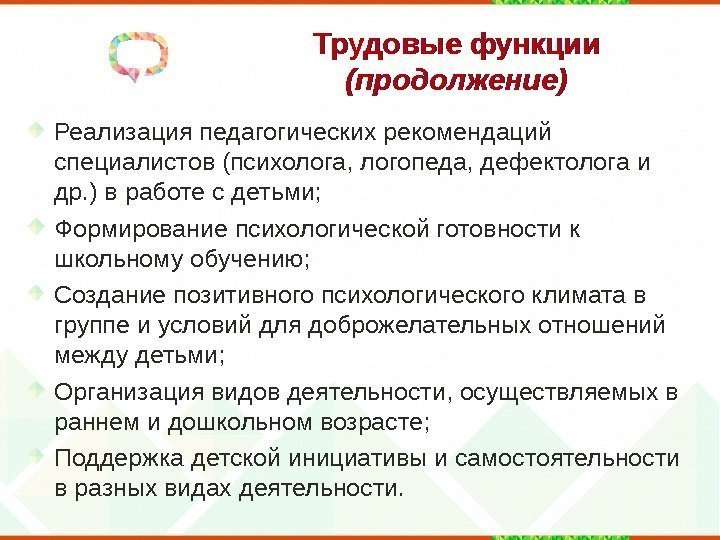 Трудовые функции
(продолжение)

Реализация педагогических рекомендаций специалистов (психолога, логопеда, дефектолога и др.) в работе с детьми;

Формирование психологической готовности к школьному обучению;

Создание позитивного психологического климата в группе и условий для доброжелательных отношений между детьми;

Организация видов деятельности, осуществляемых в раннем и дошкольном возрасте;

Поддержка детской инициативы и самостоятельности в разных видах деятельности.